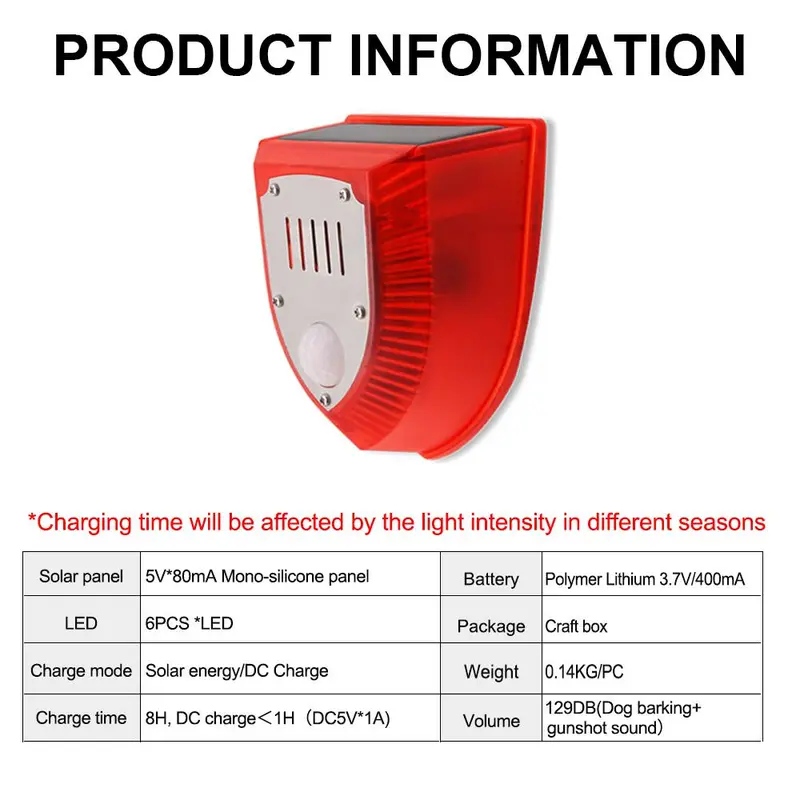 PRODUCT INFORMATION

*Charging time will be affected by the light intensity in different seasons

| Solar panel | 5V*80mA Mono-silicone panel | Battery | Polymer Lithium 3.7V/400mA |
|---|---|---|---|
| LED | 6PCS *LED | Package | Craft box |
| Charge mode | Solar energy/DC Charge | Weight | 0.14KG/PC |
| Charge time | 8H, DC charge＜1H（DC5V*1A) | Volume | 129DB(Dog barking+ gunshot sound) |